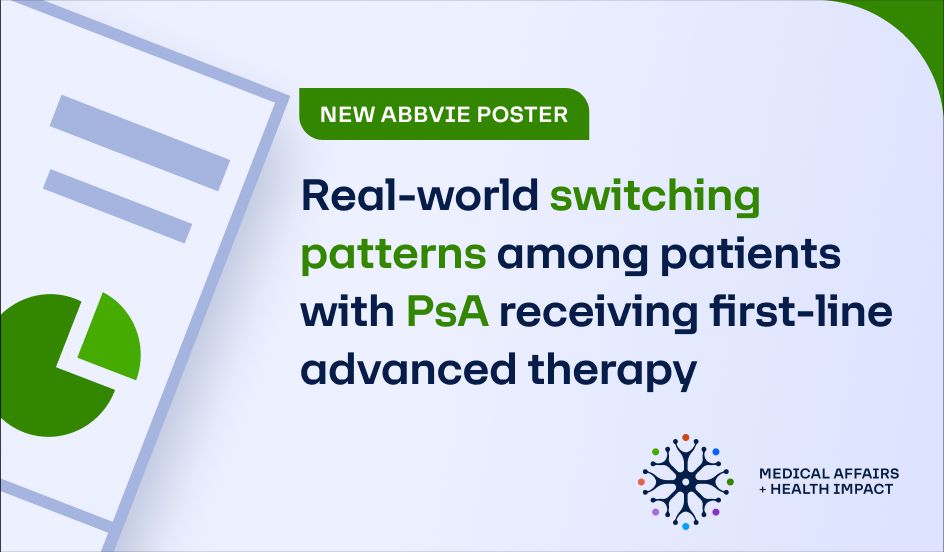 NEW ABBVIE POSTER

Real-world switching patterns among patients with PsA receiving first-line advanced therapy

MEDICAL AFFAIRS
+ HEALTH IMPACT